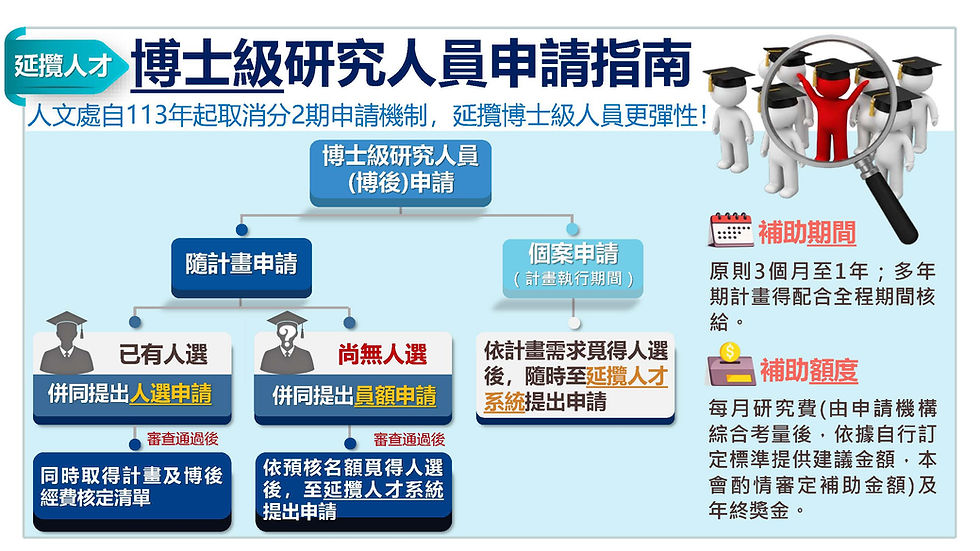 延攬人才

博士級研究人員申請指南

人文處自113年起取消分2期申請機制，延攬博士級人員更彈性!

博士級研究人員(博後)申請

隨計畫申請

個案申請
(計畫執行期間)

已有人選
併同提出人選申請
審查通過後
同時取得計畫及博後經費核定清單

尚無人選
併同提出員額申請
審查通過後
依預核名額覓得人選後，至延攬人才系統提出申請

依計畫需求覓得人選後，隨時至延攬人才系統提出申請

補助期間
原則3個月至1年；多年期計畫得配合全程期間核給。

補助額度
每月研究費(由申請機構綜合考量後，依據自行訂定標準提供建議金額，本會酌情審定補助金額)及年終獎金。